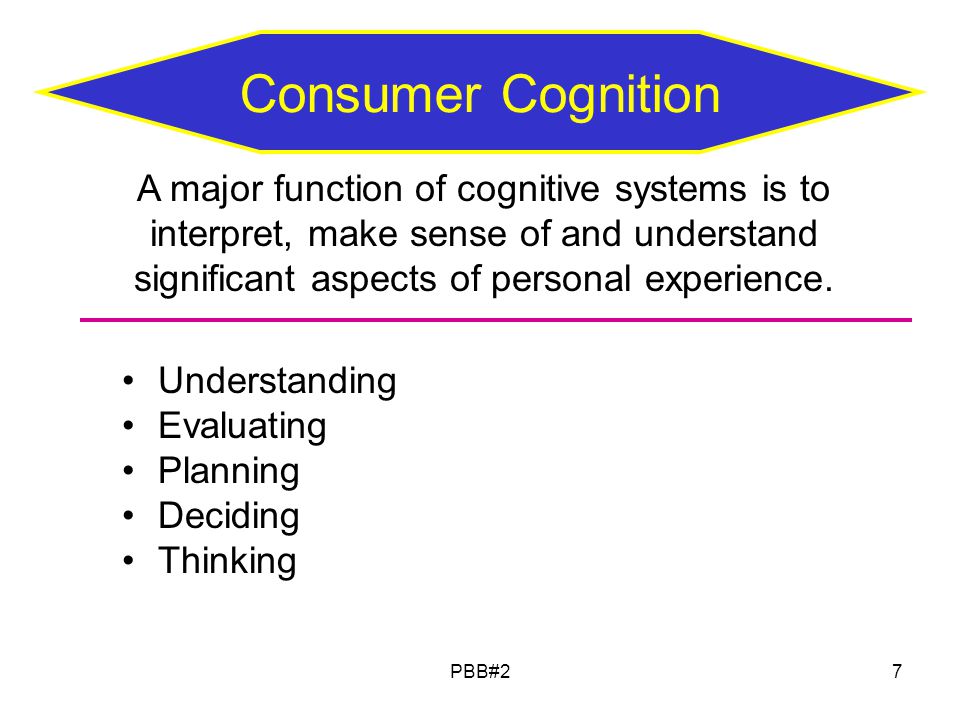 Consumer Cognition

A major function of cognitive systems is to interpret, make sense of and understand significant aspects of personal experience.

• Understanding
• Evaluating
• Planning
• Deciding
• Thinking

PBB#2

7